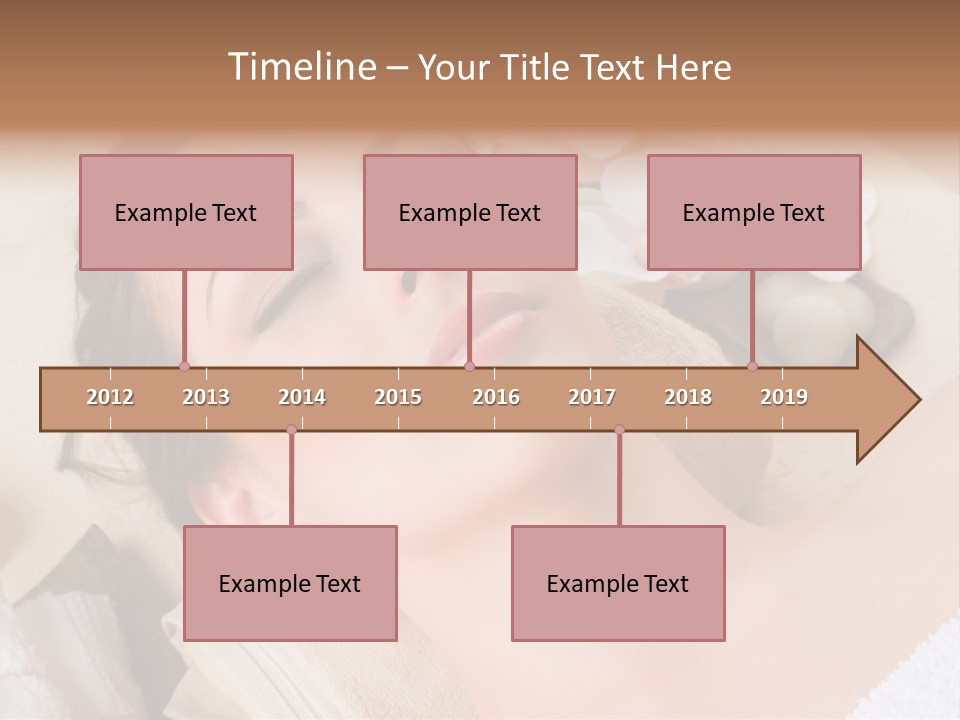 Timeline – Your Title Text Here

Example Text

Example Text

Example Text

2012 2013 2014 2015 2016 2017 2018 2019

Example Text

Example Text